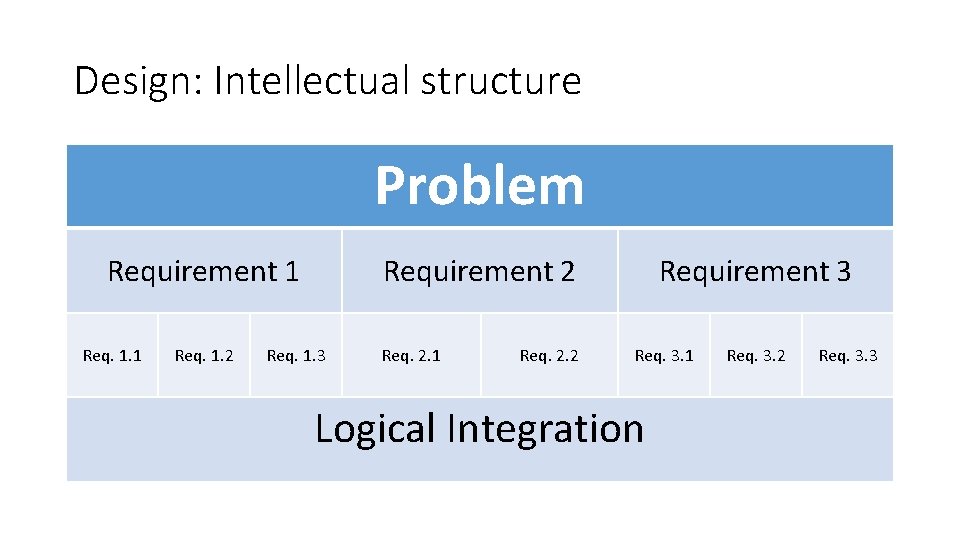 Design: Intellectual structure

Problem

Requirement 1

Requirement 2

Requirement 3

Req. 1.1

Req. 1.2

Req. 1.3

Req. 2.1

Req. 2.2

Req. 3.1

Req. 3.2

Req. 3.3

Logical Integration